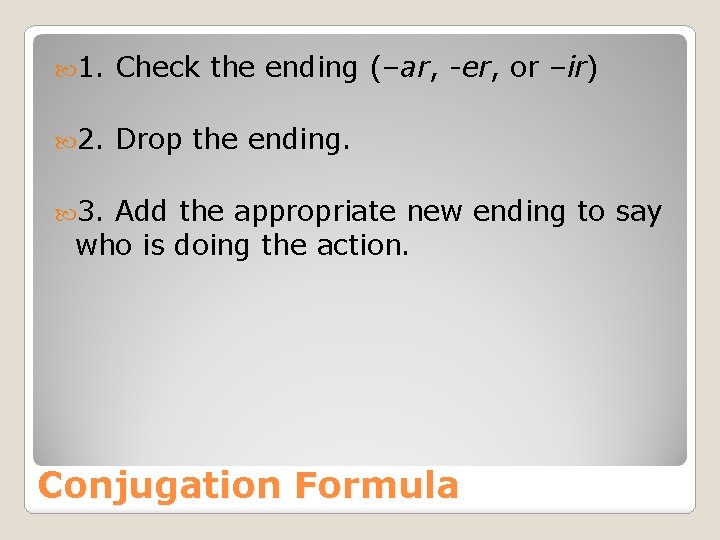 1. Check the ending (–ar, -er, or –ir)

2. Drop the ending.

3. Add the appropriate new ending to say who is doing the action.

Conjugation Formula